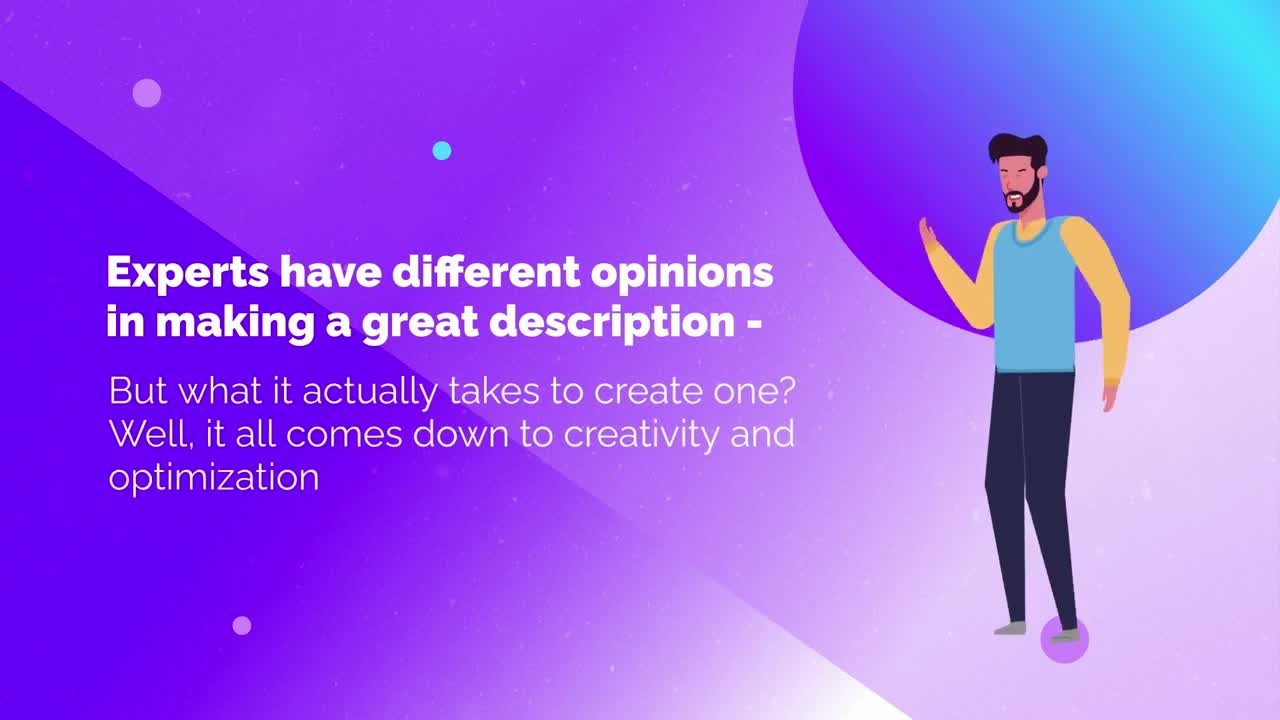 Experts have different opinions in making a great description -

But what it actually takes to create one? Well, it all comes down to creativity and optimization